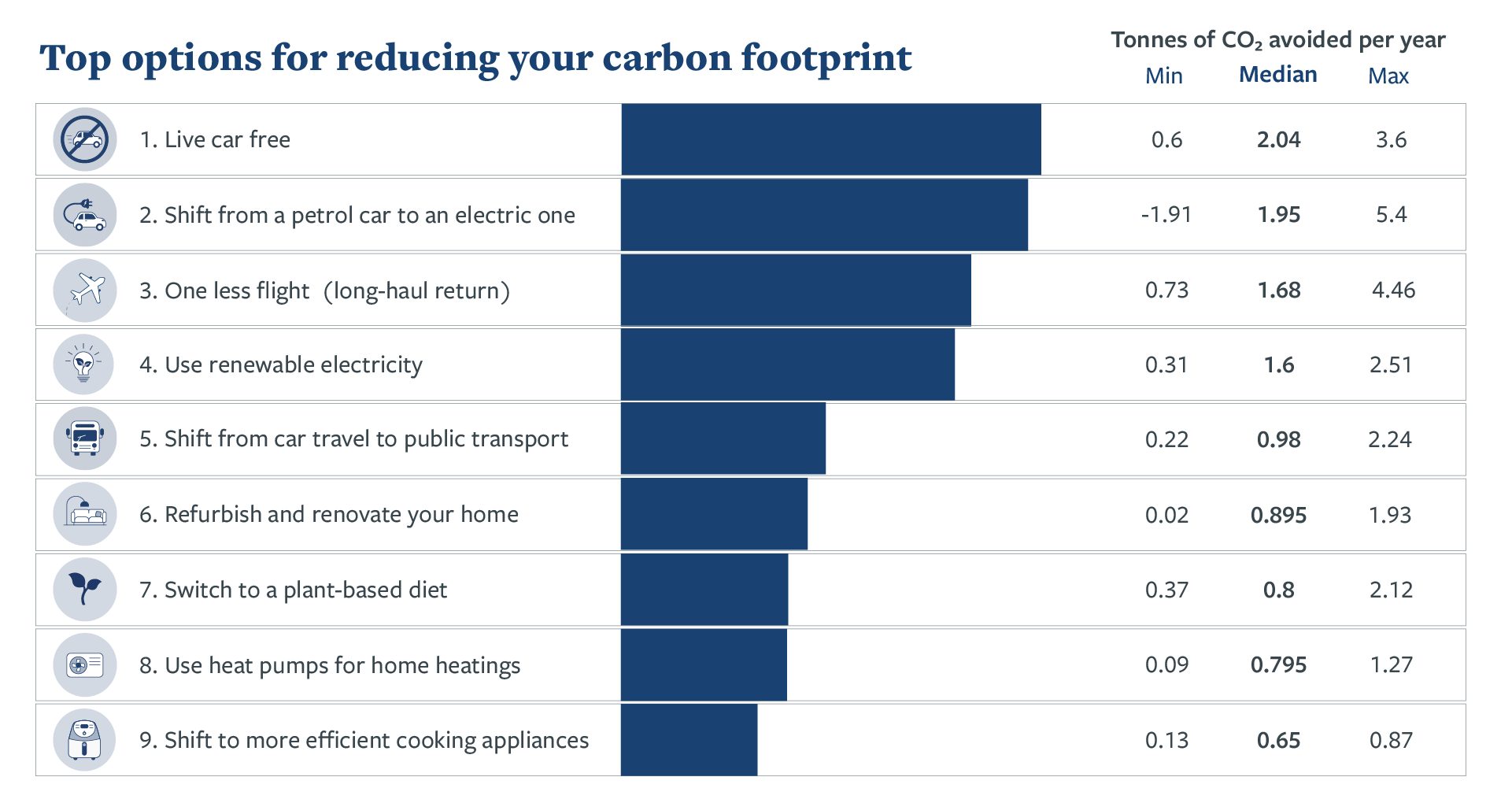 Top options for reducing your carbon footprint

Tonnes of $CO_2$ avoided per year

| | Min | Median | Max |
|---|---|---|---|
| 1. Live car free | 0.6 | 2.04 | 3.6 |
| 2. Shift from a petrol car to an electric one | -1.91 | 1.95 | 5.4 |
| 3. One less flight (long-haul return) | 0.73 | 1.68 | 4.46 |
| 4. Use renewable electricity | 0.31 | 1.6 | 2.51 |
| 5. Shift from car travel to public transport | 0.22 | 0.98 | 2.24 |
| 6. Refurbish and renovate your home | 0.02 | 0.895 | 1.93 |
| 7. Switch to a plant-based diet | 0.37 | 0.8 | 2.12 |
| 8. Use heat pumps for home heatings | 0.09 | 0.795 | 1.27 |
| 9. Shift to more efficient cooking appliances | 0.13 | 0.65 | 0.87 |